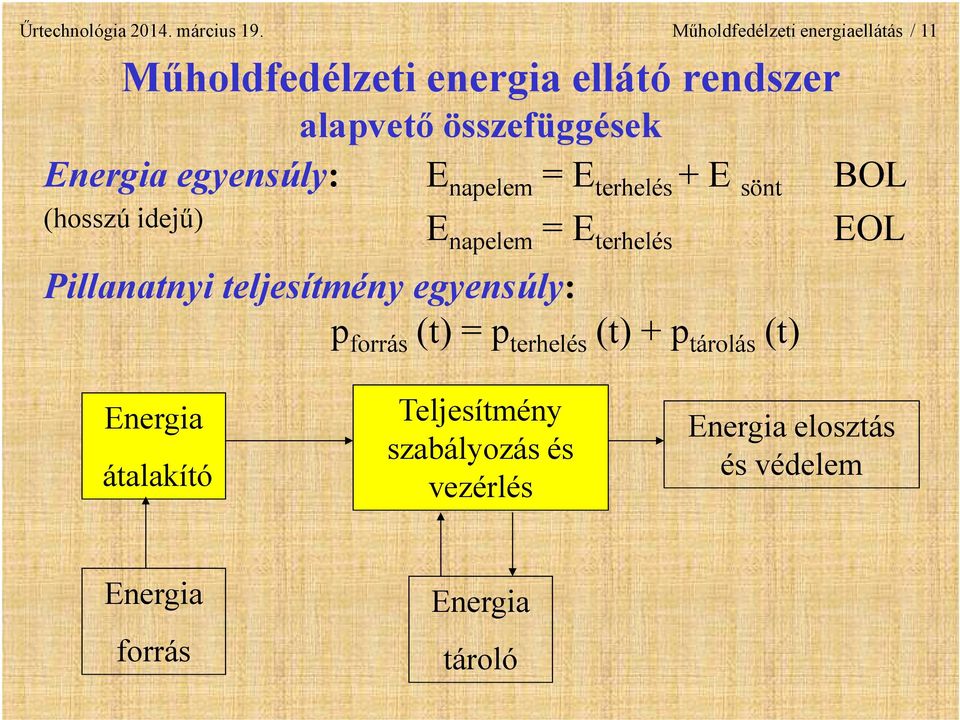 Űrtechnológia 2014. március 19.

Műholdfedélzeti energiaellátás / 11

Műholdfedélzeti energia ellátó rendszer

alapvető összefüggések

Energia egyensúly: $E_{napelem} = E_{terhelés} + E_{sönt}$ BOL

(hosszú idejű) $E_{napelem} = E_{terhelés}$ EOL

Pillanatnyi teljesítmény egyensúly:

$p_{forrás}(t) = p_{terhelés}(t) + p_{tárolás}(t)$

Energia átalakító

Teljesítmény szabályozás és vezérlés

Energia elosztás és védelem

Energia forrás

Energia tároló